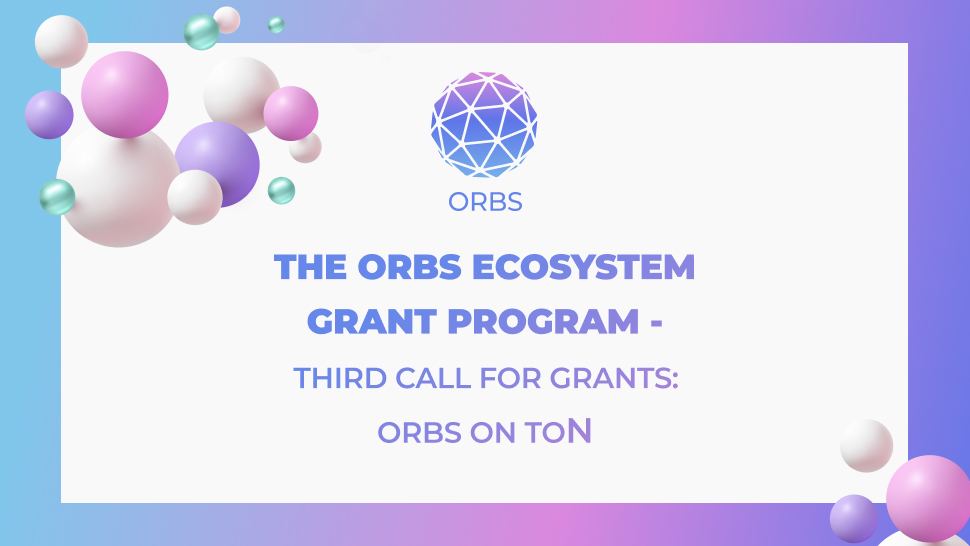 ORBS

THE ORBS ECOSYSTEM GRANT PROGRAM -

THIRD CALL FOR GRANTS:

ORBS ON TON